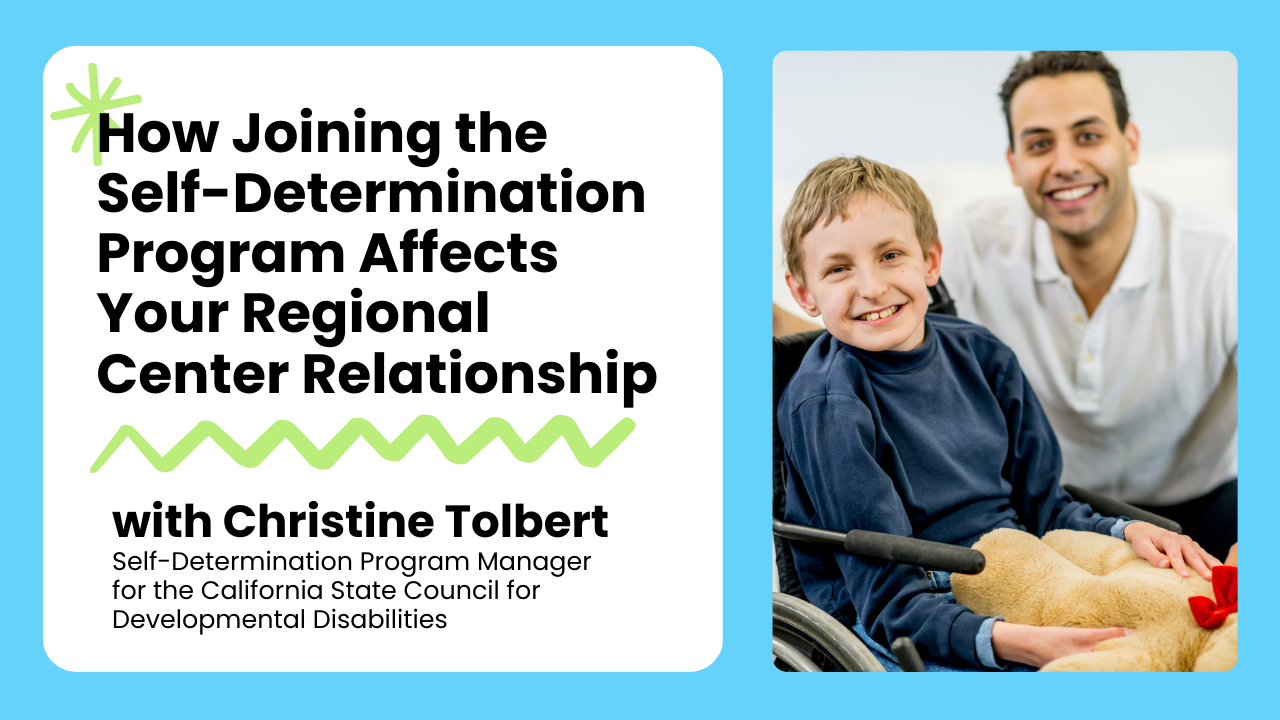 How Joining the Self-Determination Program Affects Your Regional Center Relationship

with Christine Tolbert
Self-Determination Program Manager for the California State Council for Developmental Disabilities